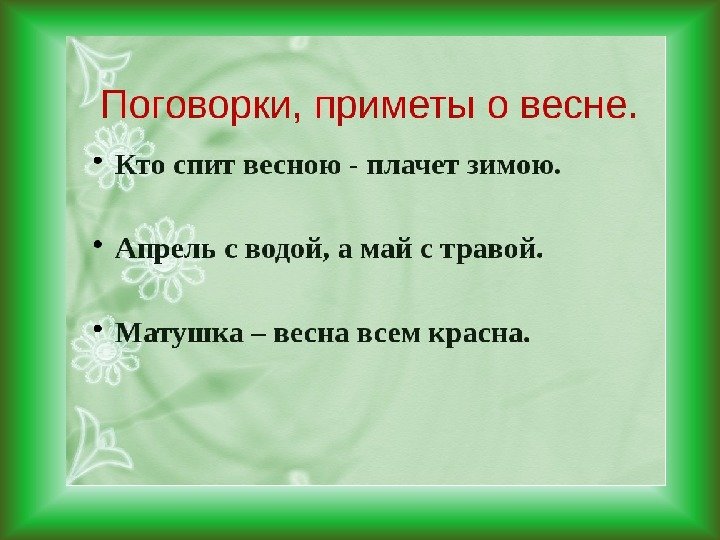 Поговорки, приметы о весне.

• Кто спит весною - плачет зимою.

• Апрель с водой, а май с травой.

• Матушка – весна всем красна.